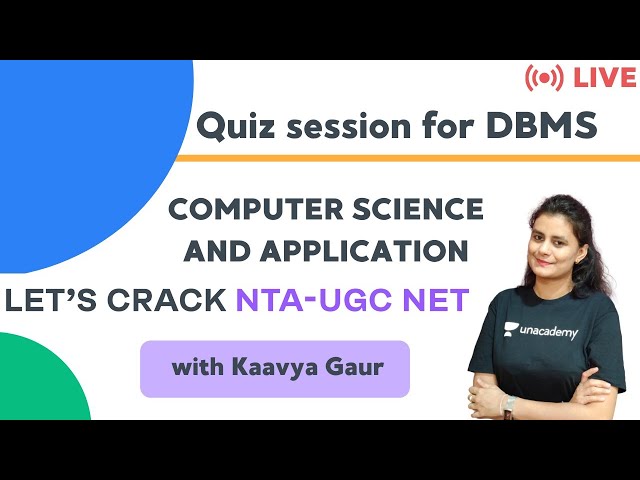 LIVE

Quiz session for DBMS

COMPUTER SCIENCE AND APPLICATION

LET'S CRACK NTA-UGC NET

with Kaavya Gaur

unacademy